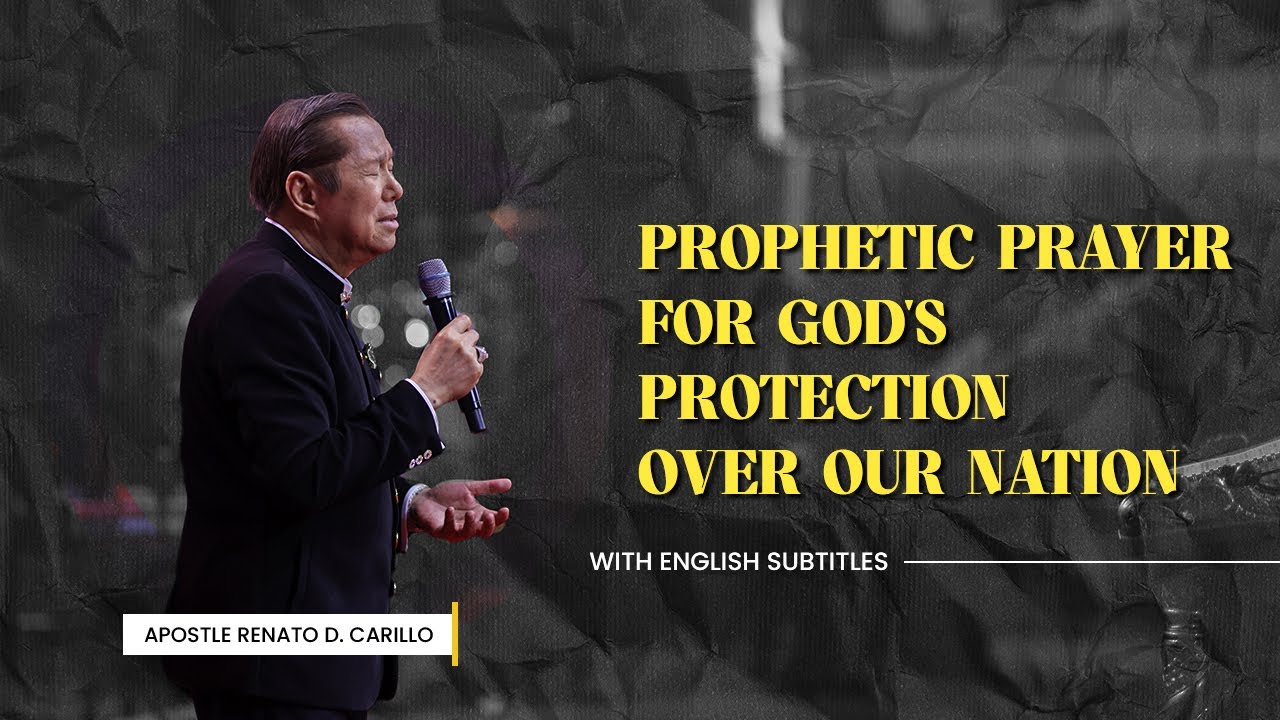 PROPHETIC PRAYER FOR GOD'S PROTECTION OVER OUR NATION

WITH ENGLISH SUBTITLES

APOSTLE RENATO D. CARILLO